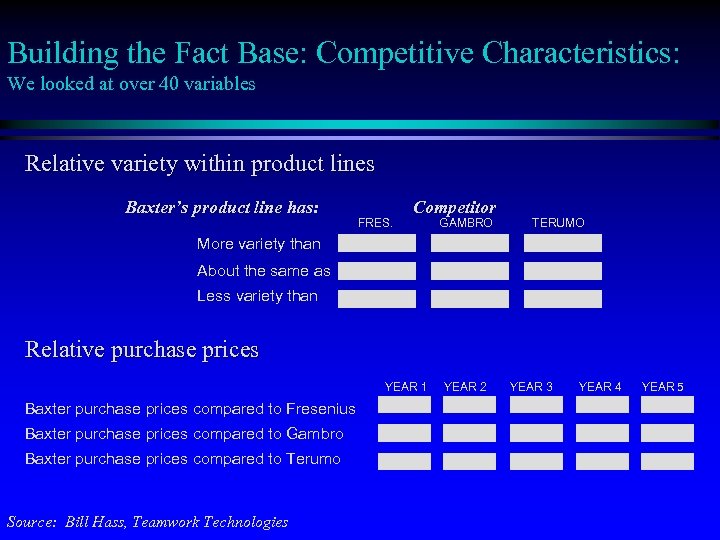 Building the Fact Base: Competitive Characteristics:
We looked at over 40 variables

Relative variety within product lines

| Baxter's product line has: | Competitor FRES. | GAMBRO | TERUMO |
|---|---|---|---|
| More variety than | | | |
| About the same as | | | |
| Less variety than | | | |

Relative purchase prices

| | YEAR 1 | YEAR 2 | YEAR 3 | YEAR 4 | YEAR 5 |
|---|---|---|---|---|---|
| Baxter purchase prices compared to Fresenius | | | | | |
| Baxter purchase prices compared to Gambro | | | | | |
| Baxter purchase prices compared to Terumo | | | | | |

Source: Bill Hass, Teamwork Technologies